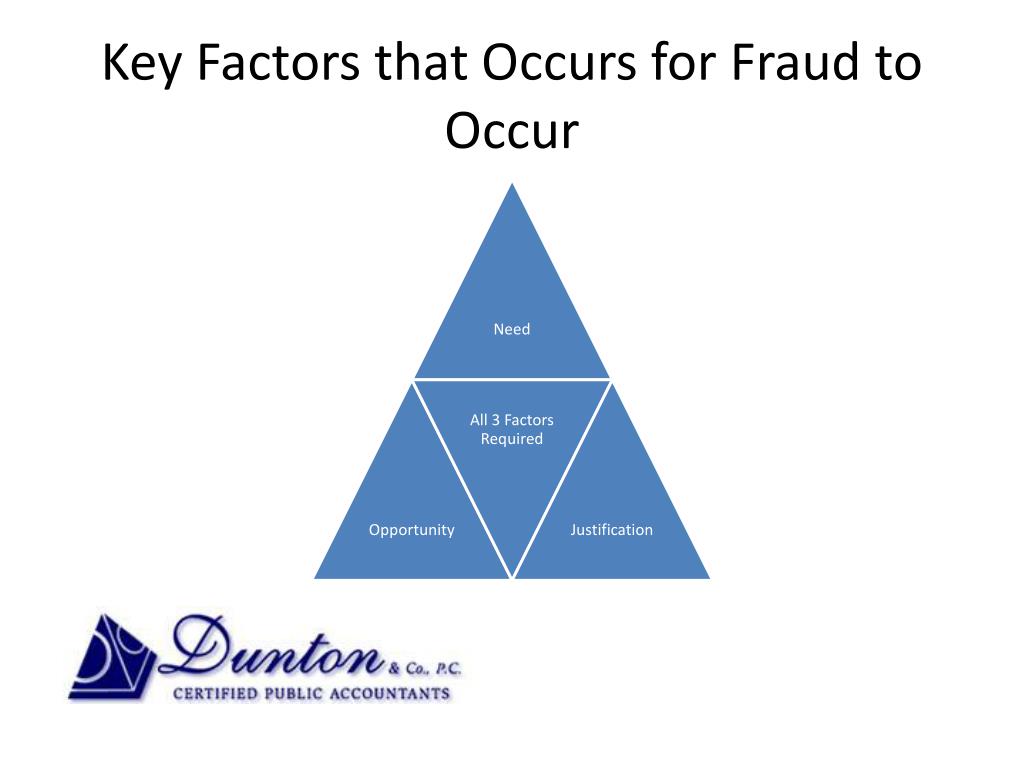 Key Factors that Occurs for Fraud to Occur

Need

All 3 Factors Required

Opportunity

Justification

Dunton & Co., P.C.
CERTIFIED PUBLIC ACCOUNTANTS